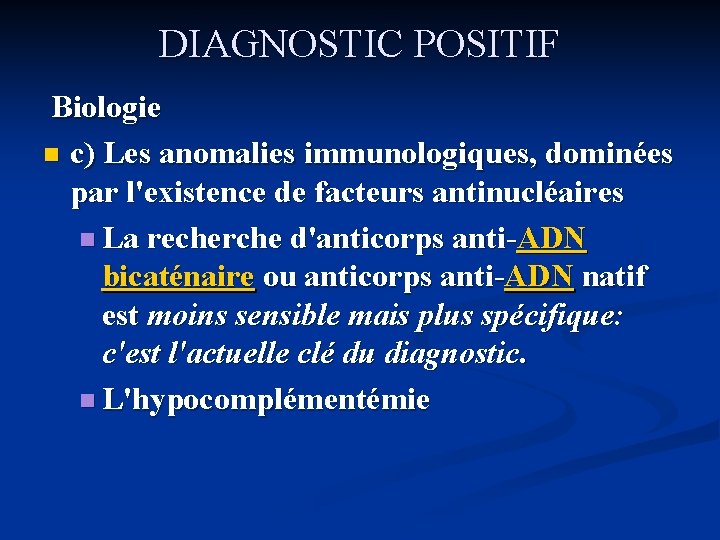 DIAGNOSTIC POSITIF

Biologie

c) Les anomalies immunologiques, dominées par l'existence de facteurs antinucléaires

La recherche d'anticorps anti-ADN bicaténaire ou anticorps anti-ADN natif est moins sensible mais plus spécifique: c'est l'actuelle clé du diagnostic.

L'hypocomplémentémie